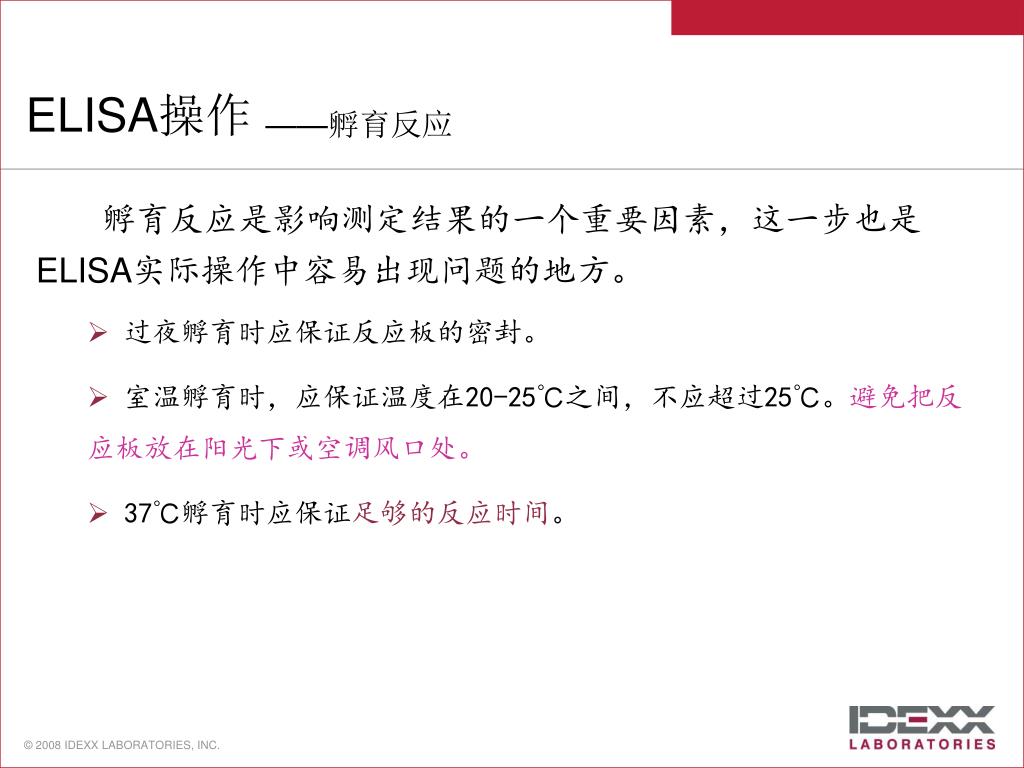 ELISA操作 ——孵育反应

孵育反应是影响测定结果的一个重要因素，这一步也是ELISA实际操作中容易出现问题的地方。

➢ 过夜孵育时应保证反应板的密封。

➢ 室温孵育时，应保证温度在20-25°C之间，不应超过25°C。避免把反应板放在阳光下或空调风口处。

➢ 37°C孵育时应保证足够的反应时间。

© 2008 IDEXX LABORATORIES, INC.

IDEXX LABORATORIES